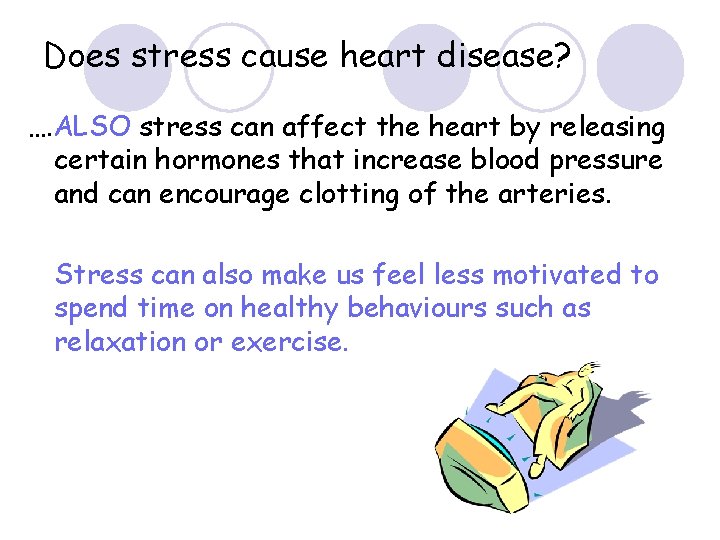 Does stress cause heart disease?

….ALSO stress can affect the heart by releasing certain hormones that increase blood pressure and can encourage clotting of the arteries.

Stress can also make us feel less motivated to spend time on healthy behaviours such as relaxation or exercise.